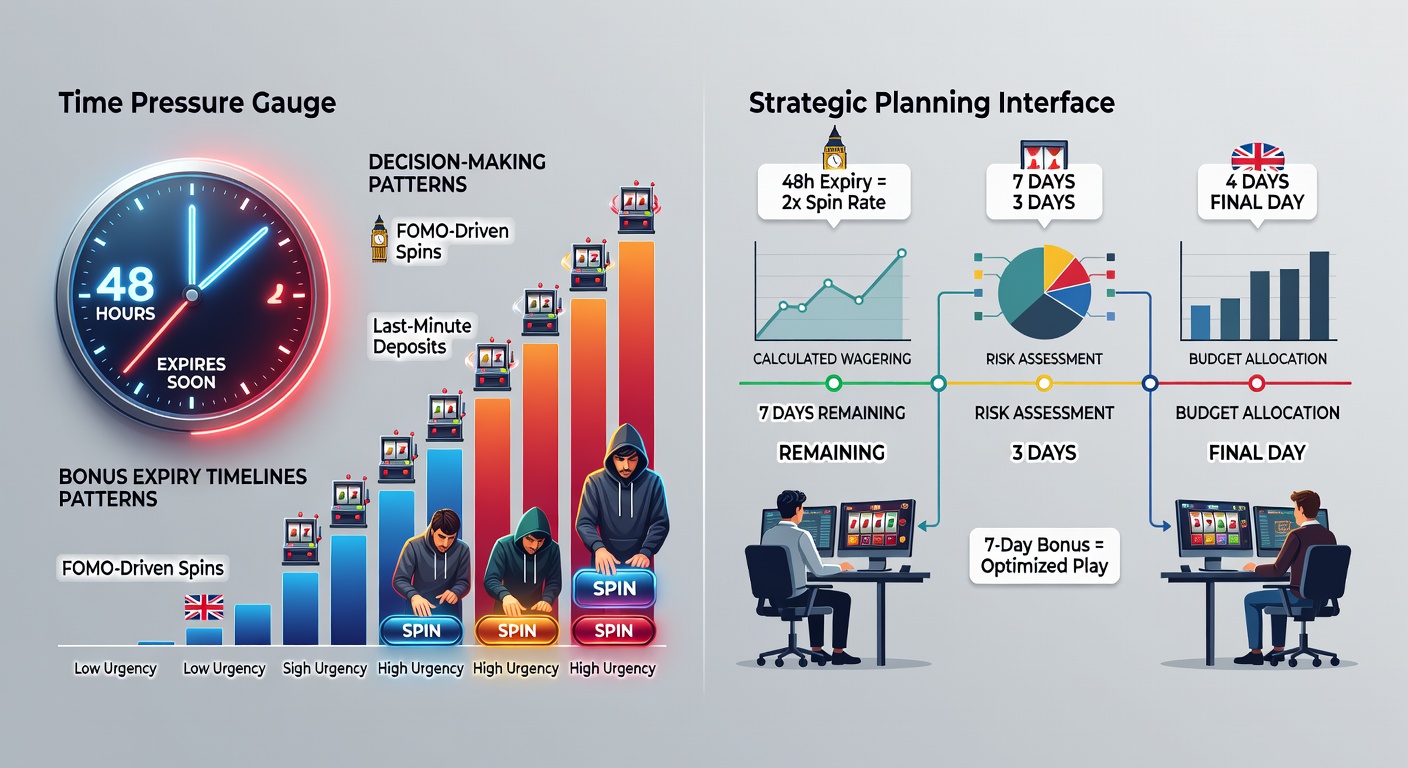 Time Pressure Gauge

48 HOURS

EXPIRES SOON

DECISION-MAKING PATTERNS

FOMO-Driven Spins

Last-Minute Deposits

BONUS EXPIRY TIMELINES PATTERNS

FOMO-Driven Spins

SPIN

SPIN

SPIN

SPIN

Low Urgency

Low Urgency

Sigh Urgency

High Urgency

High Urgency

High Urgency

Strategic Planning Interface

48h Expiry = 2x Spin Rate

7 DAYS 3 DAYS

4 DAYS FINAL DAY

CALCULATED WAGERING

RISK ASSESSMENT

BUDGET ALLOCATION

7 DAYS REMAINING

RISK ASSESSMENT

BUDGET ALLOCATION

REMAINING

3 DAYS

FINAL DAY

7-Day Bonus = Optimized Play